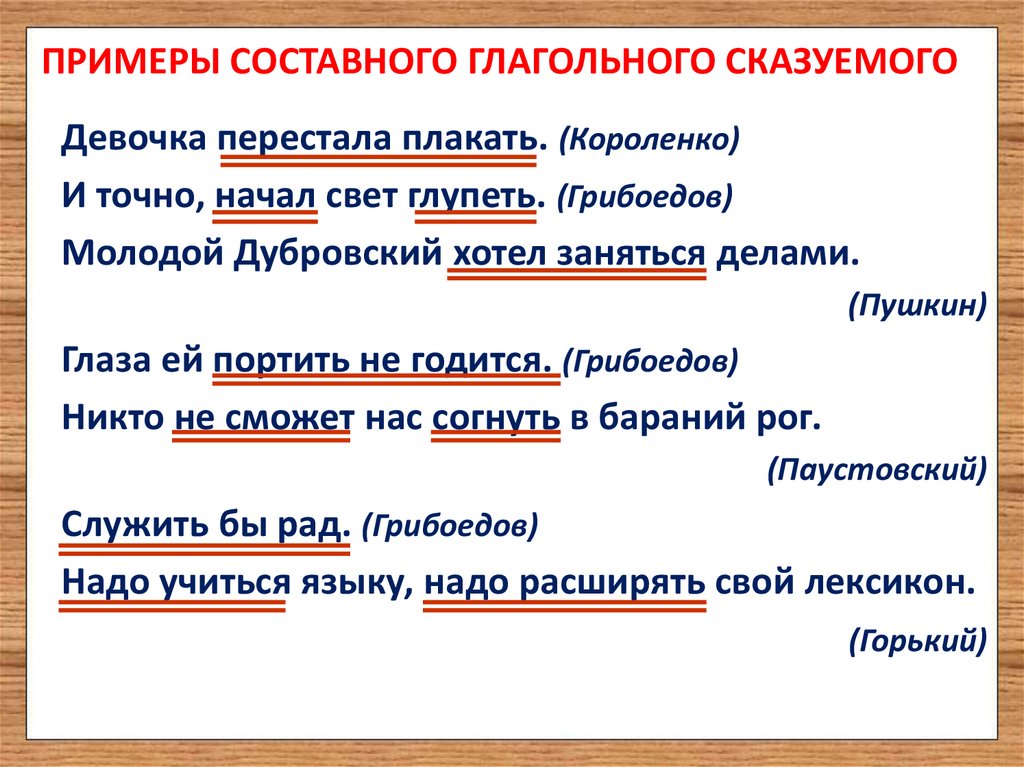 ПРИМЕРЫ СОСТАВНОГО ГЛАГОЛЬНОГО СКАЗУЕМОГО

Девочка перестала плакать. (Короленко)

И точно, начал свет глупеть. (Грибоедов)

Молодой Дубровский хотел заняться делами. (Пушкин)

Глаза ей портить не годится. (Грибоедов)

Никто не сможет нас согнуть в бараний рог. (Паустовский)

Служить бы рад. (Грибоедов)

Надо учиться языку, надо расширять свой лексикон. (Горький)